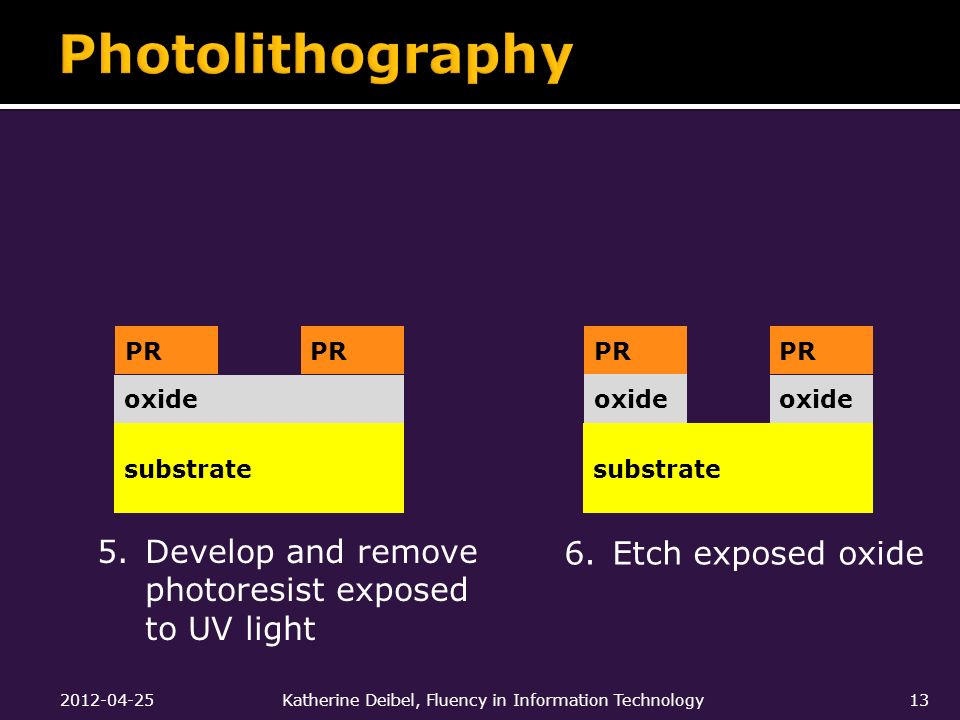 Photolithography

PR PR
oxide
substrate

5. Develop and remove photoresist exposed to UV light

PR PR
oxide oxide
substrate

6. Etch exposed oxide

2012-04-25 Katherine Deibel, Fluency in Information Technology 13